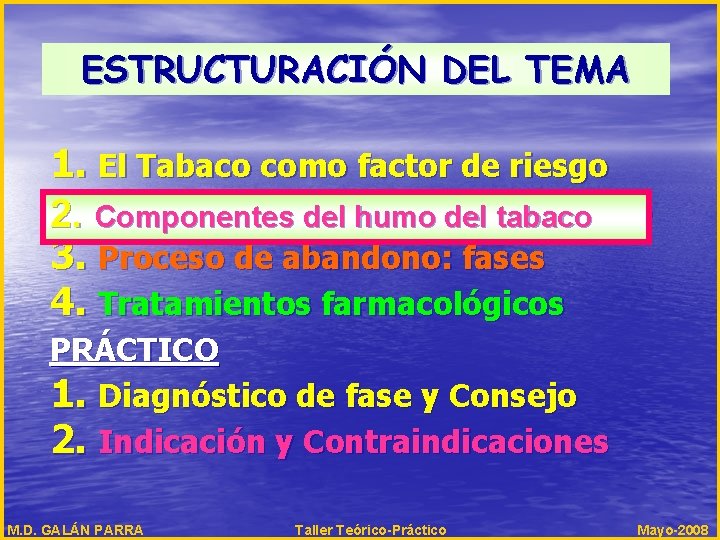 ESTRUCTURACIÓN DEL TEMA

1. El Tabaco como factor de riesgo
2. Componentes del humo del tabaco
3. Proceso de abandono: fases
4. Tratamientos farmacológicos

PRÁCTICO
1. Diagnóstico de fase y Consejo
2. Indicación y Contraindicaciones

M.D. GALÁN PARRA Taller Teórico-Práctico Mayo-2008